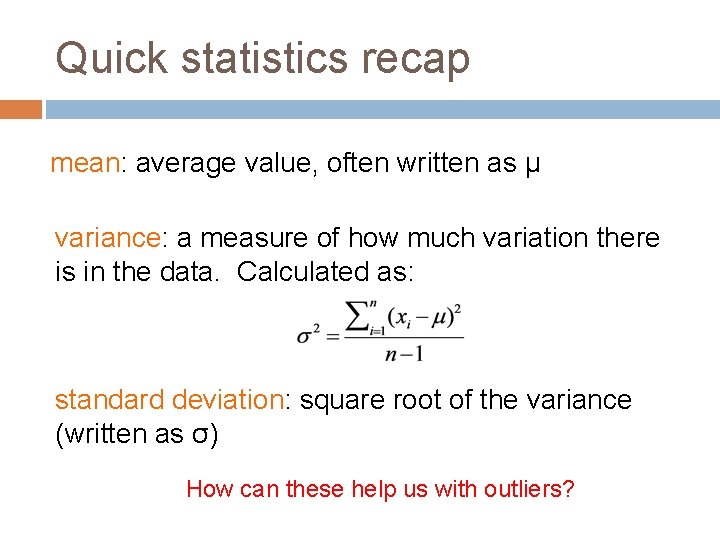 Quick statistics recap

mean: average value, often written as μ

variance: a measure of how much variation there is in the data. Calculated as:

$\sigma^2 = \frac{\sum_{i=1}^{n}(x_i - \mu)^2}{n-1}$

standard deviation: square root of the variance (written as σ)

How can these help us with outliers?